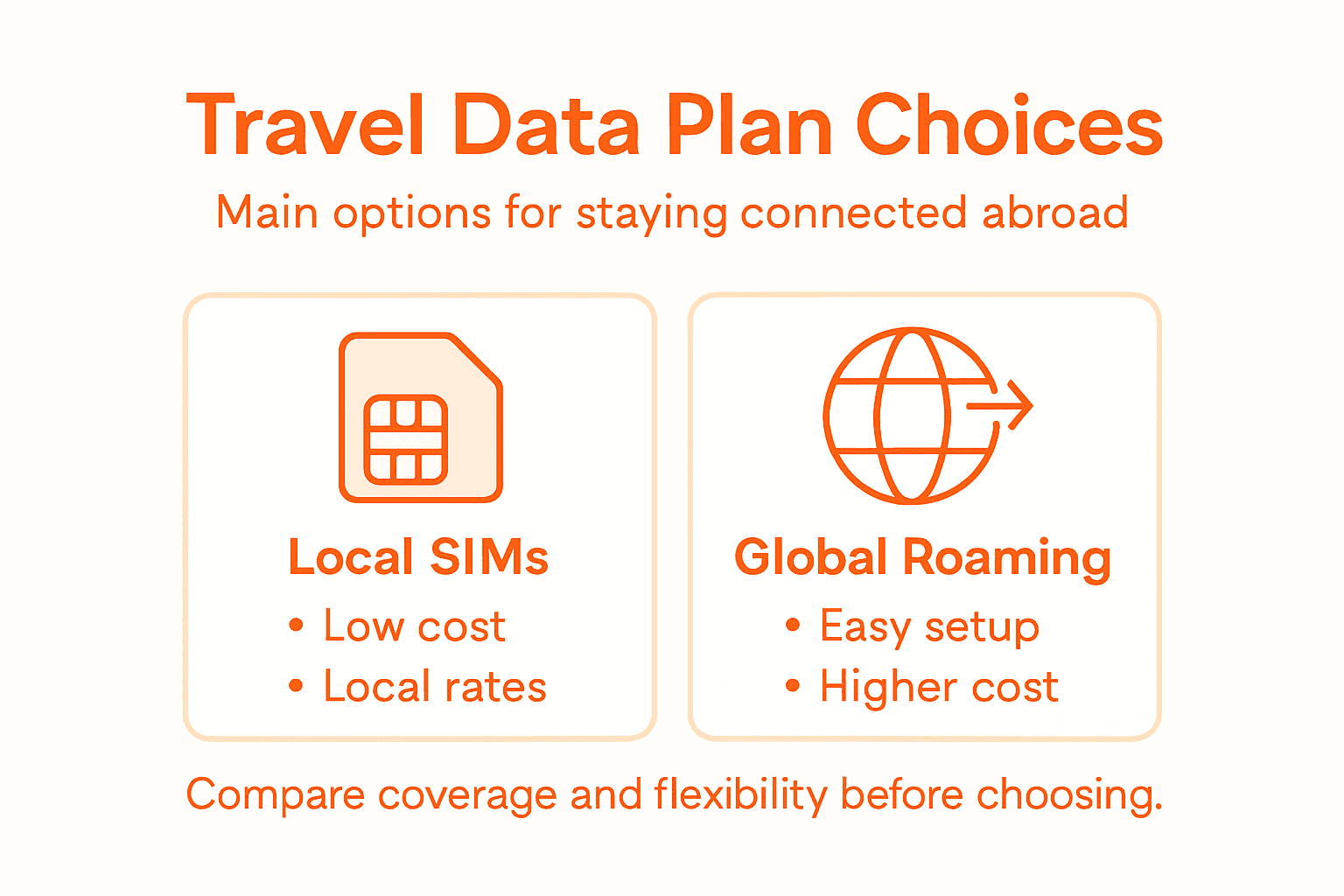 Travel Data Plan Choices

Main options for staying connected abroad

Local SIMs
• Low cost
• Local rates

Global Roaming
• Easy setup
• Higher cost

Compare coverage and flexibility before choosing.